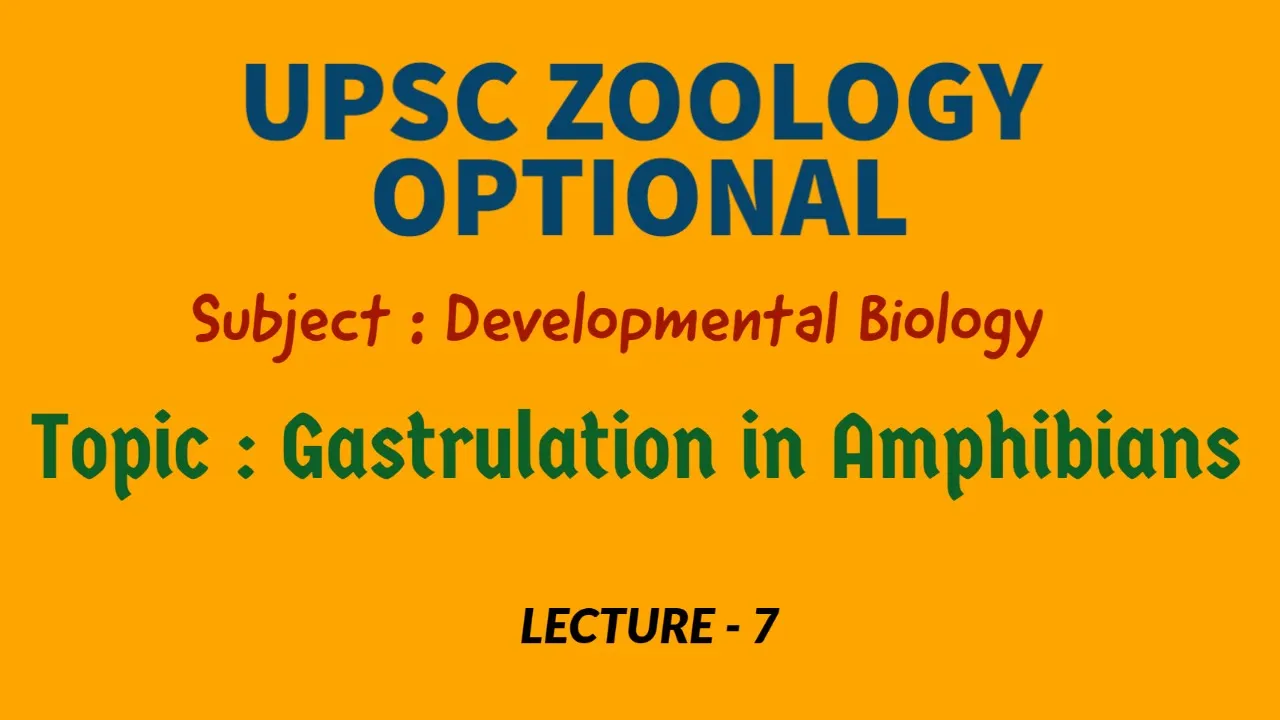 UPSC ZOOLOGY OPTIONAL

Subject : Developmental Biology

Topic : Gastrulation in Amphibians

LECTURE - 7